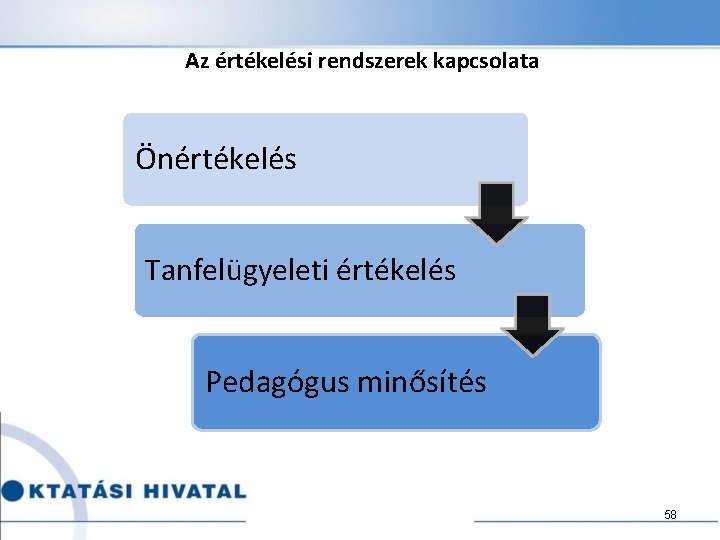 Az értékelési rendszerek kapcsolata

Önértékelés

Tanfelügyeleti értékelés

Pedagógus minősítés

KTATÁSI HIVATAL

58